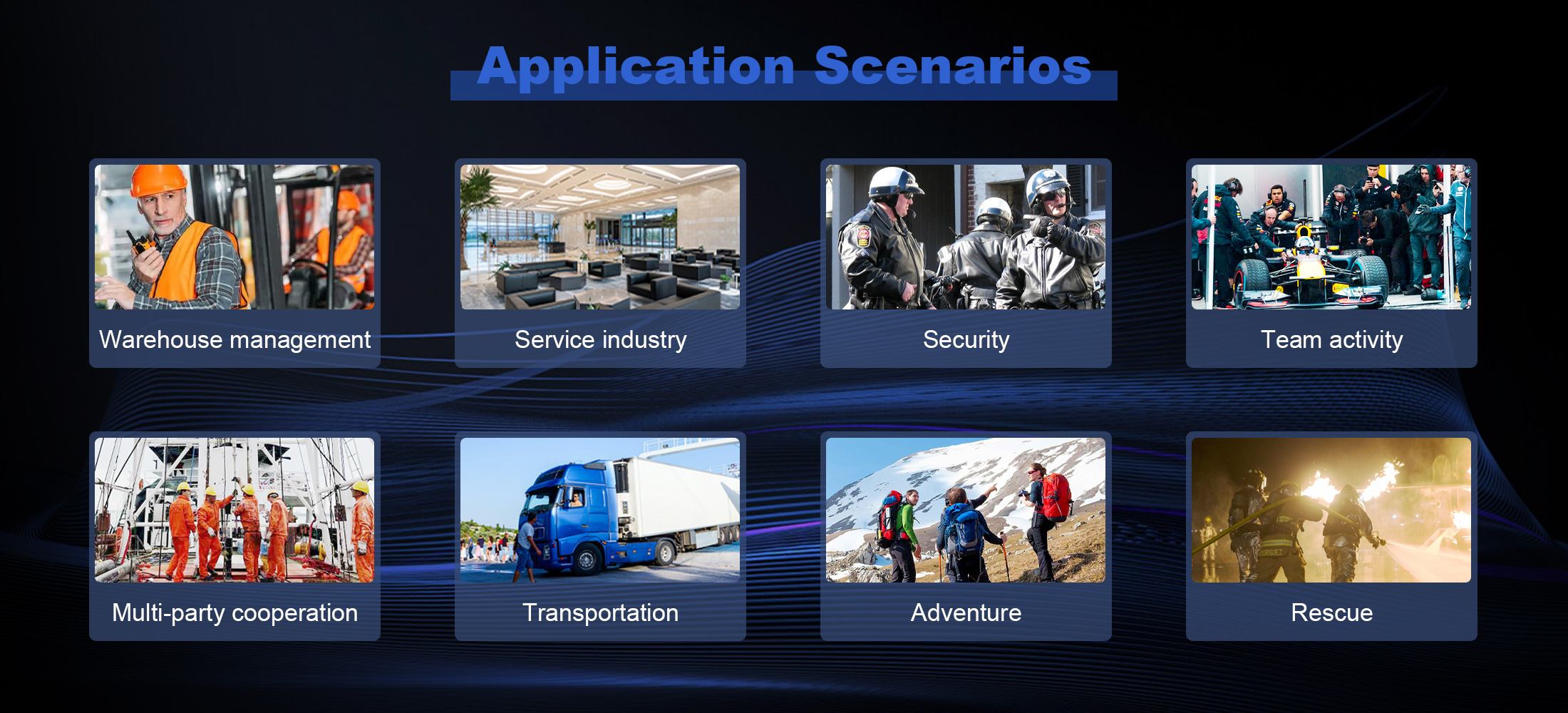 Application Scenarios

Warehouse management

Service industry

Security

Team activity

Multi-party cooperation

Transportation

Adventure

Rescue